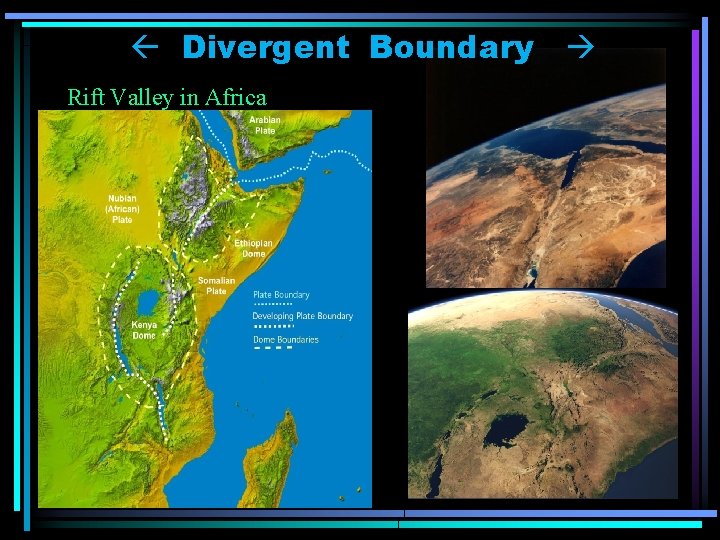 ← Divergent Boundary →

Rift Valley in Africa

Arabian Plate

Nubian (African) Plate

Ethiopian Dome

Somalian Plate

Kenya Dome

Plate Boundary

Developing Plate Boundary

Dome Boundaries